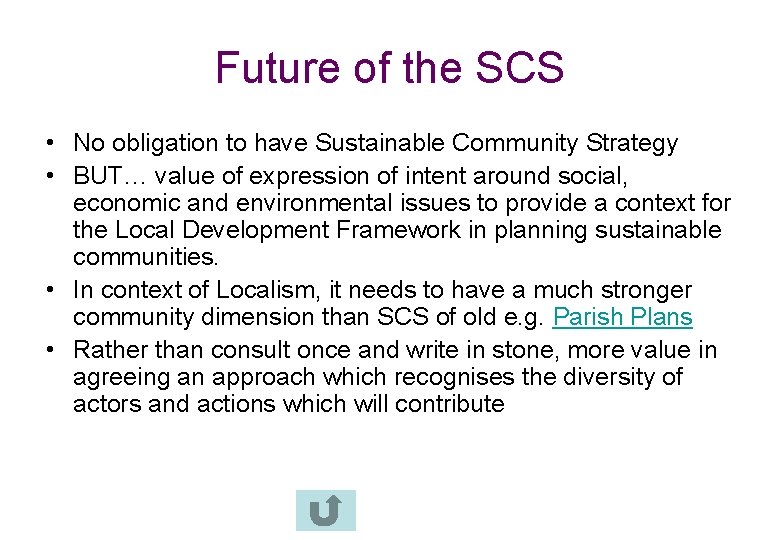 Future of the SCS

• No obligation to have Sustainable Community Strategy
• BUT… value of expression of intent around social, economic and environmental issues to provide a context for the Local Development Framework in planning sustainable communities.
• In context of Localism, it needs to have a much stronger community dimension than SCS of old e.g. Parish Plans
• Rather than consult once and write in stone, more value in agreeing an approach which recognises the diversity of actors and actions which will contribute